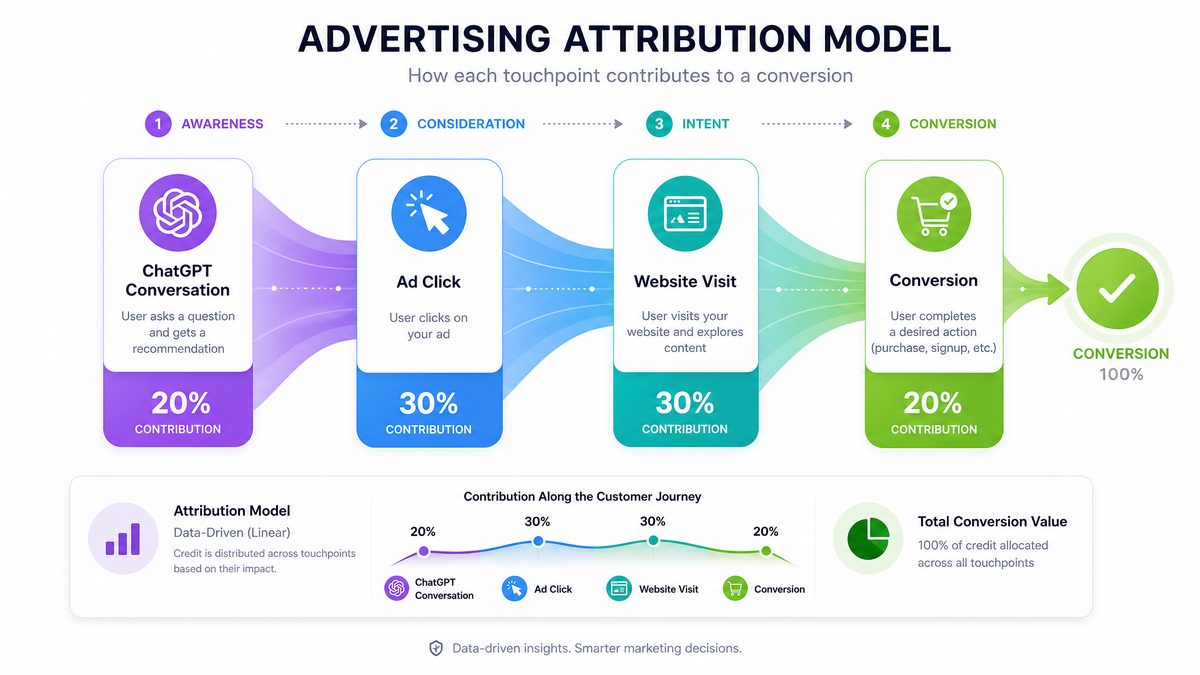 ADVERTISING ATTRIBUTION MODEL

How each touchpoint contributes to a conversion

1 AWARENESS

2 CONSIDERATION

3 INTENT

4 CONVERSION

ChatGPT Conversation

User asks a question and gets a recommendation

20%
CONTRIBUTION

Ad Click

User clicks on your ad

30%
CONTRIBUTION

Website Visit

User visits your website and explores content

30%
CONTRIBUTION

Conversion

User completes a desired action (purchase, signup, etc.)

20%
CONTRIBUTION

CONVERSION
100%

Attribution Model

Data-Driven (Linear)

Credit is distributed across touchpoints based on their impact.

Contribution Along the Customer Journey

20%
30%
30%
20%

ChatGPT Conversation
Ad Click
Website Visit
Conversion

Total Conversion Value

100% of credit allocated across all touchpoints

Data-driven insights. Smarter marketing decisions.